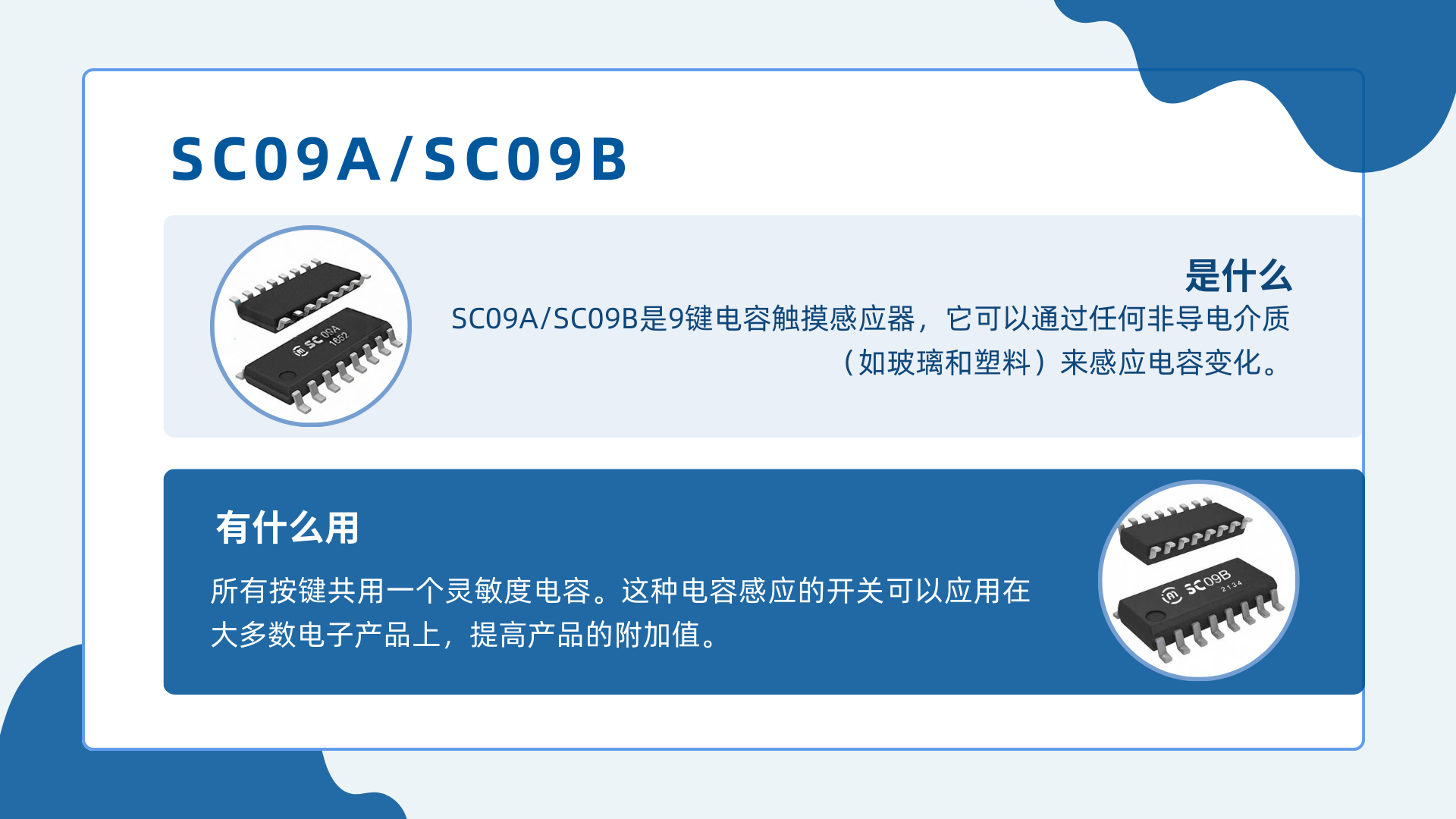 SC09A/SC09B

SC 09A
1852

是什么

SC09A/SC09B是9键电容触摸感应器，它可以通过任何非导电介质（如玻璃和塑料）来感应电容变化。

有什么用

所有按键共用一个灵敏度电容。这种电容感应的开关可以应用在大多数电子产品上，提高产品的附加值。

SC09B
2134